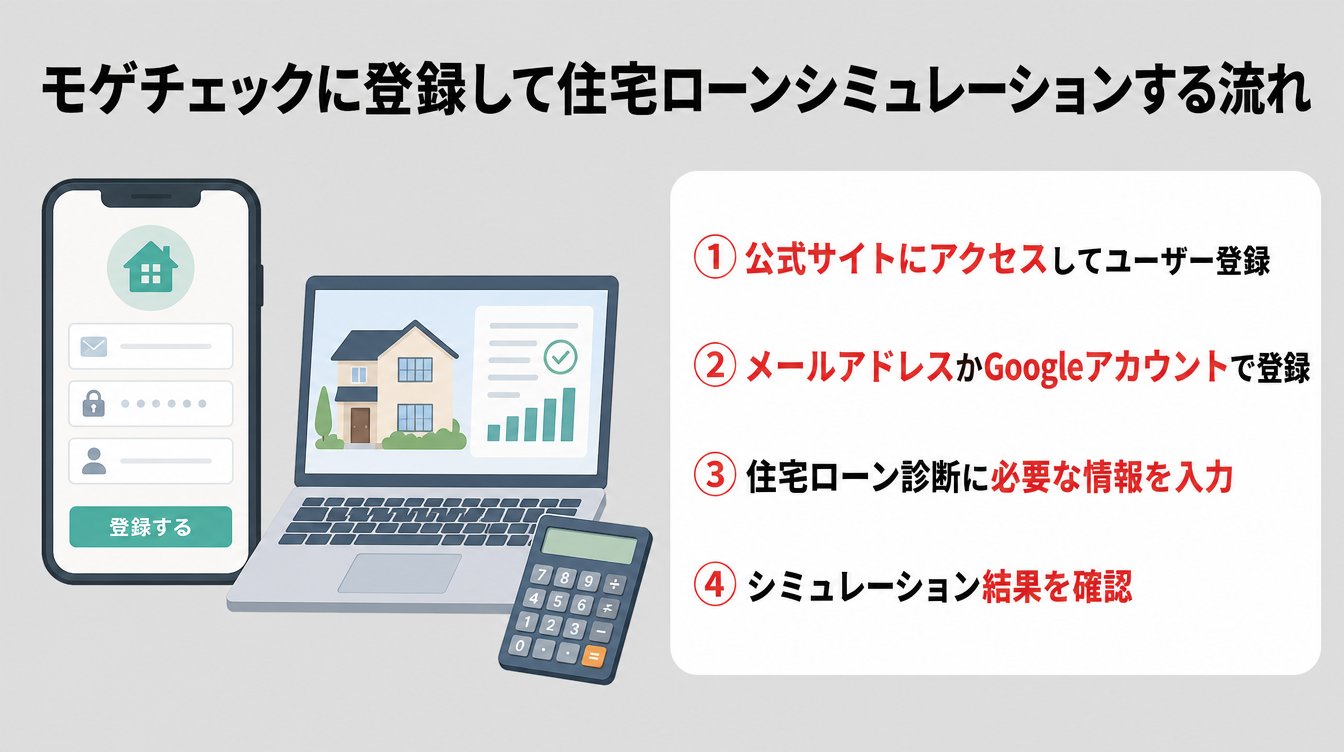 モゲチェックに登録して住宅ローンシミュレーションする流れ

登録する

7 8 9 ÷
4 5 6 ×
1 2 3 −
0 . . =

① 公式サイトにアクセスしてユーザー登録

② メールアドレスかGoogleアカウントで登録

③ 住宅ローン診断に必要な情報を入力

④ シミュレーション結果を確認